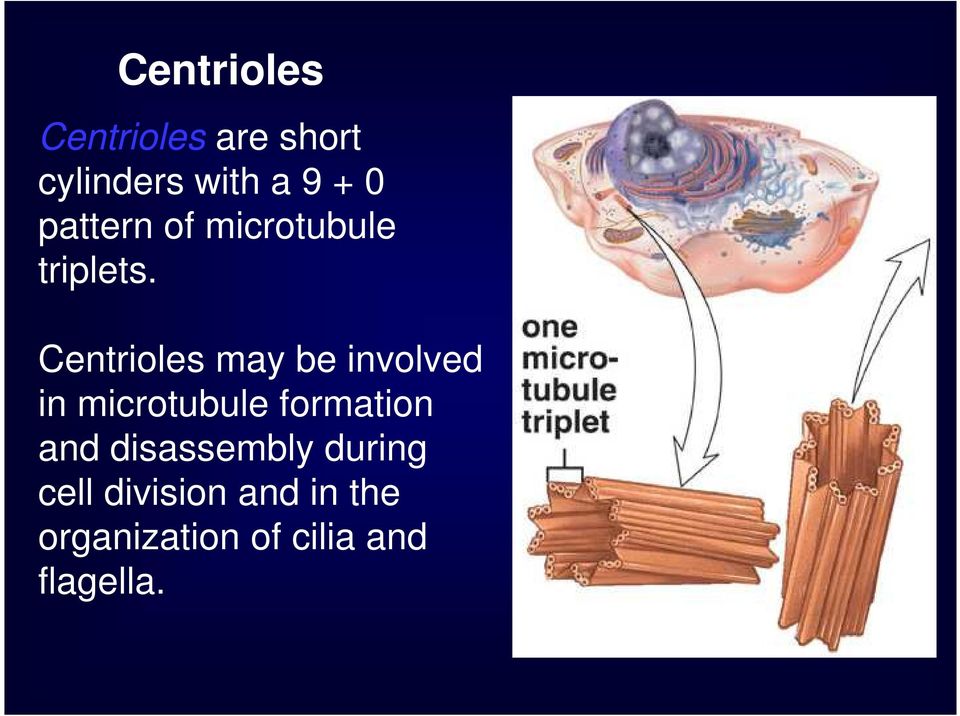 Centrioles

Centrioles are short cylinders with a 9 + 0 pattern of microtubule triplets.

Centrioles may be involved in microtubule formation and disassembly during cell division and in the organization of cilia and flagella.

one microtubule triplet